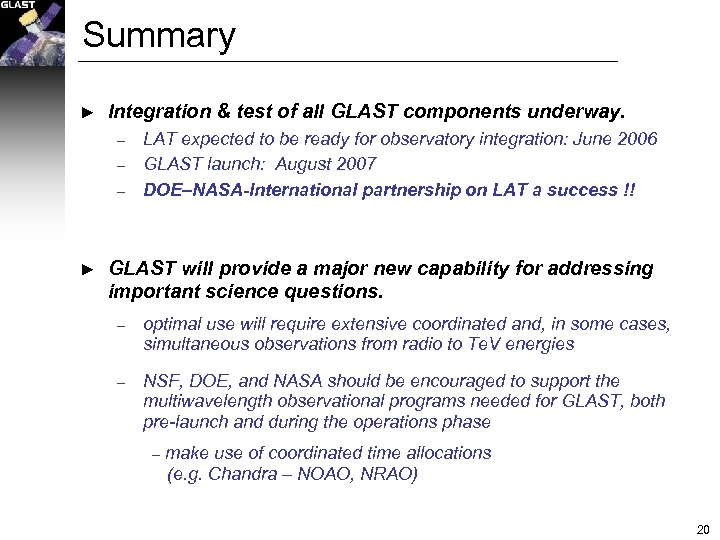 GLAST

Summary

► Integration & test of all GLAST components underway.

– LAT expected to be ready for observatory integration: June 2006

– GLAST launch: August 2007

– DOE–NASA-International partnership on LAT a success !!

► GLAST will provide a major new capability for addressing important science questions.

– optimal use will require extensive coordinated and, in some cases, simultaneous observations from radio to TeV energies

– NSF, DOE, and NASA should be encouraged to support the multiwavelength observational programs needed for GLAST, both pre-launch and during the operations phase

– make use of coordinated time allocations (e.g. Chandra – NOAO, NRAO)

20